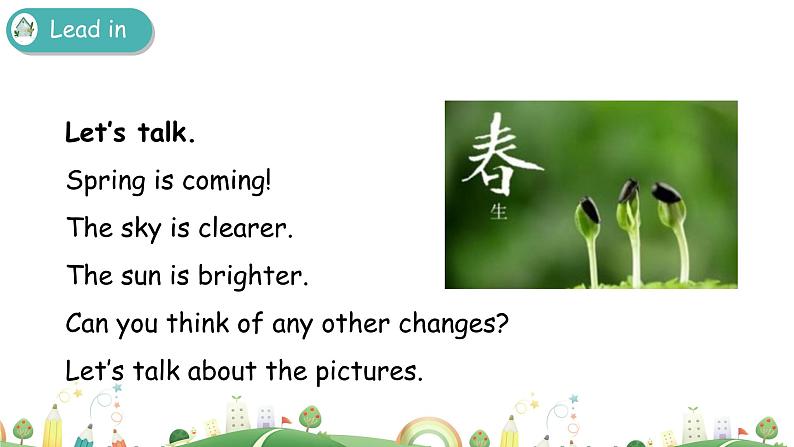 Lead in

Let's talk.

Spring is coming!

The sky is clearer.

The sun is brighter.

Can you think of any other changes?

Let's talk about the pictures.

春

生